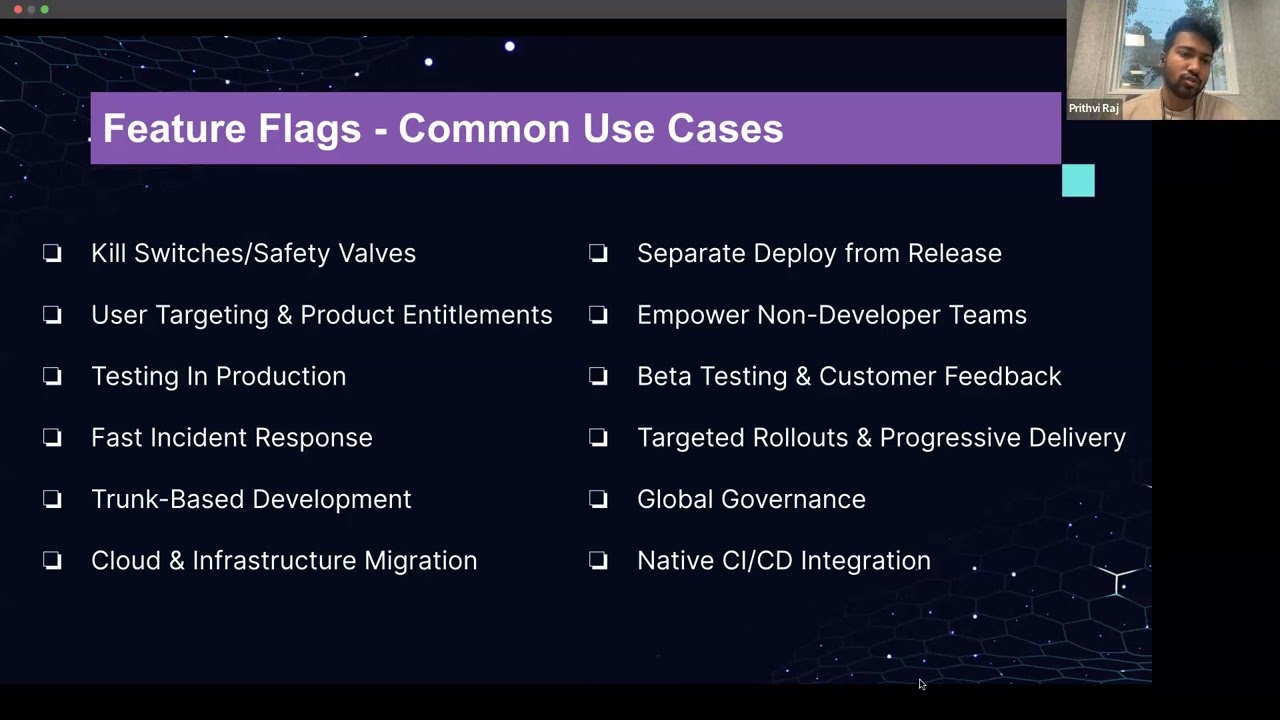 Prithvi Raj

Feature Flags - Common Use Cases

❏ Kill Switches/Safety Valves
❏ User Targeting & Product Entitlements
❏ Testing In Production
❏ Fast Incident Response
❏ Trunk-Based Development
❏ Cloud & Infrastructure Migration

❏ Separate Deploy from Release
❏ Empower Non-Developer Teams
❏ Beta Testing & Customer Feedback
❏ Targeted Rollouts & Progressive Delivery
❏ Global Governance
❏ Native CI/CD Integration